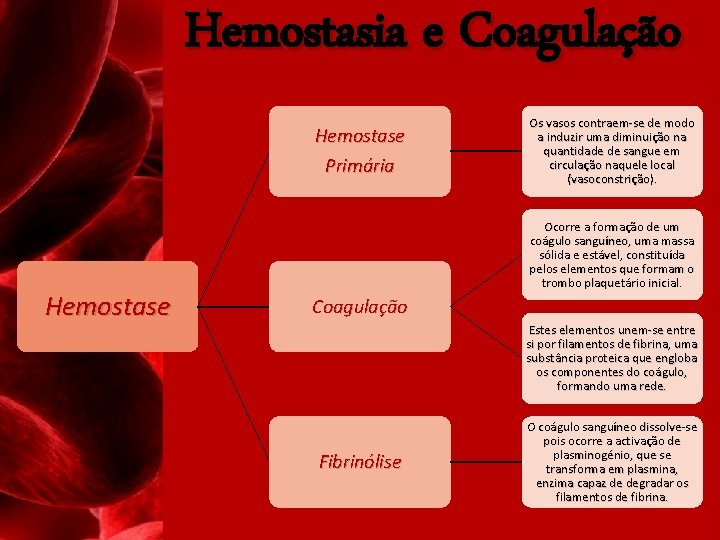 Hemostasia e Coagulação

Hemostase

Hemostase Primária

Os vasos contraem-se de modo a induzir uma diminuição na quantidade de sangue em circulação naquele local (vasoconstrição).

Coagulação

Ocorre a formação de um coágulo sanguíneo, uma massa sólida e estável, constituída pelos elementos que formam o trombo plaquetário inicial.

Estes elementos unem-se entre si por filamentos de fibrina, uma substância proteica que engloba os componentes do coágulo, formando uma rede.

Fibrinólise

O coágulo sanguíneo dissolve-se pois ocorre a activação de plasminogénio, que se transforma em plasmina, enzima capaz de degradar os filamentos de fibrina.